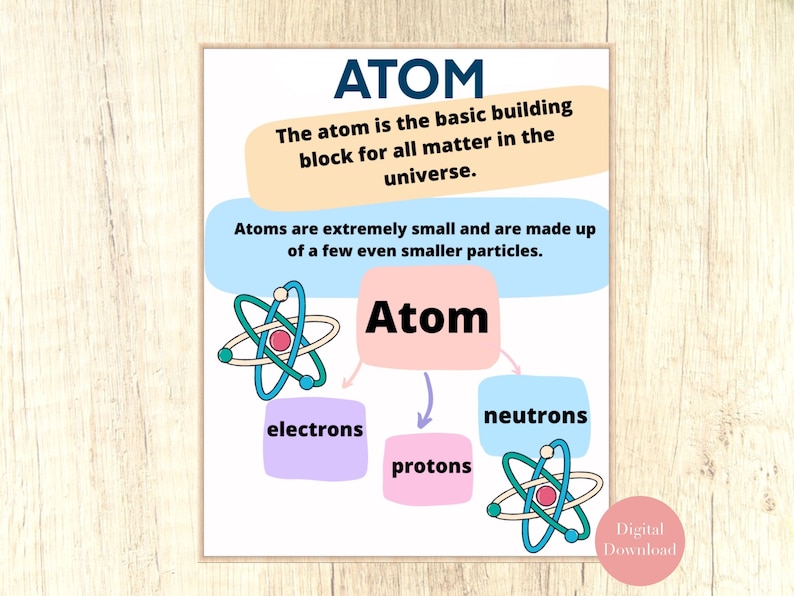 ATOM

The atom is the basic building block for all matter in the universe.

Atoms are extremely small and are made up of a few even smaller particles.

Atom

electrons

protons

neutrons

Digital Download